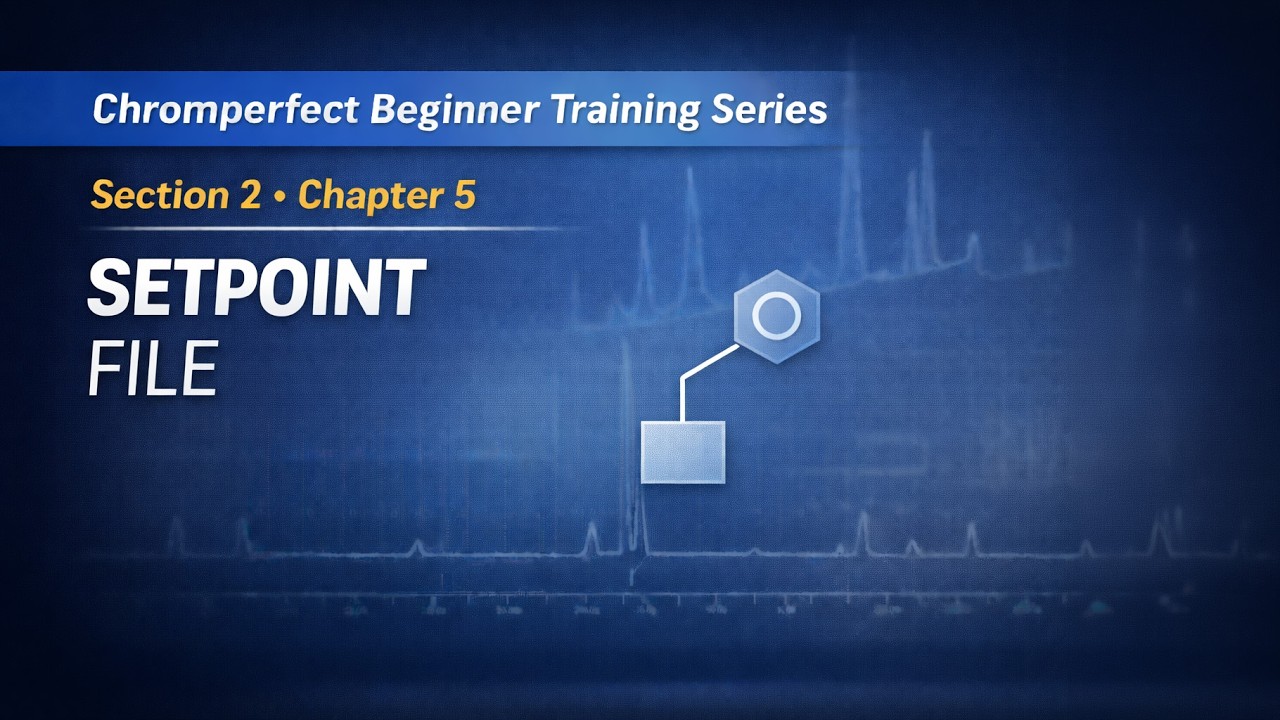 Chromperfect Beginner Training Series

Section 2 • Chapter 5

SETPOINT
FILE